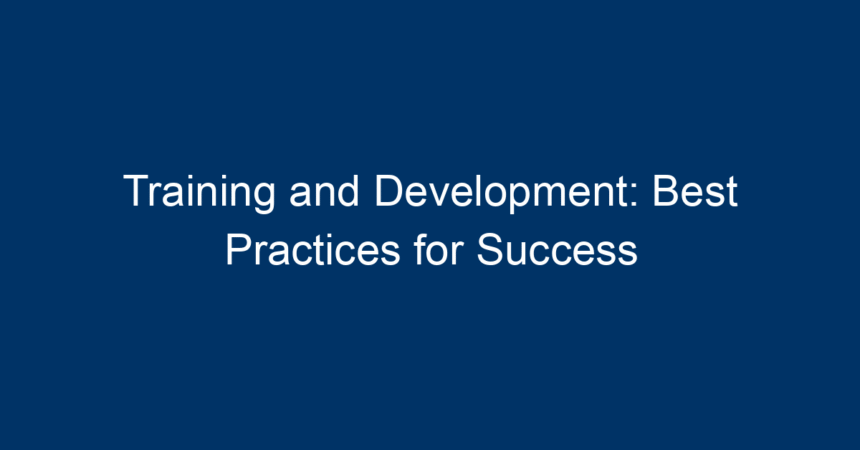 Training and Development: Best Practices for Success